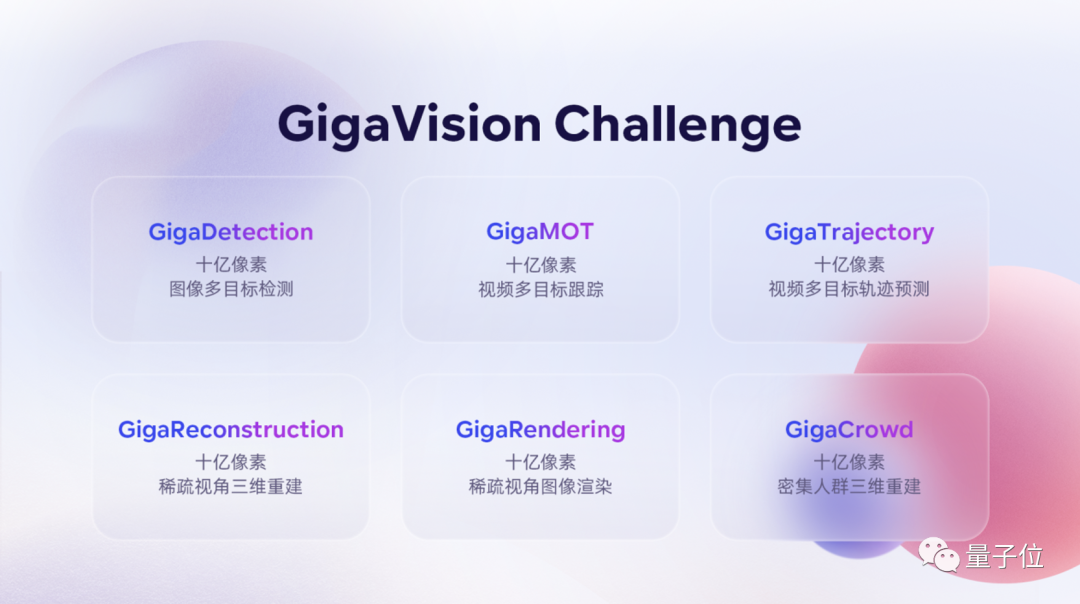 GigaVision Challenge

GigaDetection
十亿像素
图像多目标检测

GigaMOT
十亿像素
视频多目标跟踪

GigaTrajectory
十亿像素
视频多目标轨迹预测

GigaReconstruction
十亿像素
稀疏视角三维重建

GigaRendering
十亿像素
稀疏视角图像渲染

GigaCrowd
十亿像素
密集人群三维重建

量子位